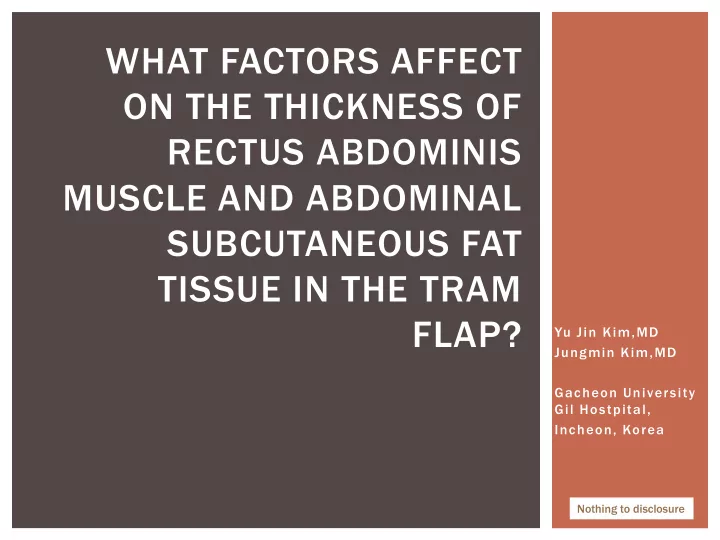 WHAT FACTORS AFFECT ON THE THICKNESS OF RECTUS ABDOMINIS MUSCLE AND ABDOMINAL SUBCUTANEOUS FAT TISSUE IN THE TRAM FLAP?

Yu Jin Kim,MD
Jungmin Kim,MD

Gacheon University
Gil Hostpital,
Incheon, Korea

Nothing to disclosure